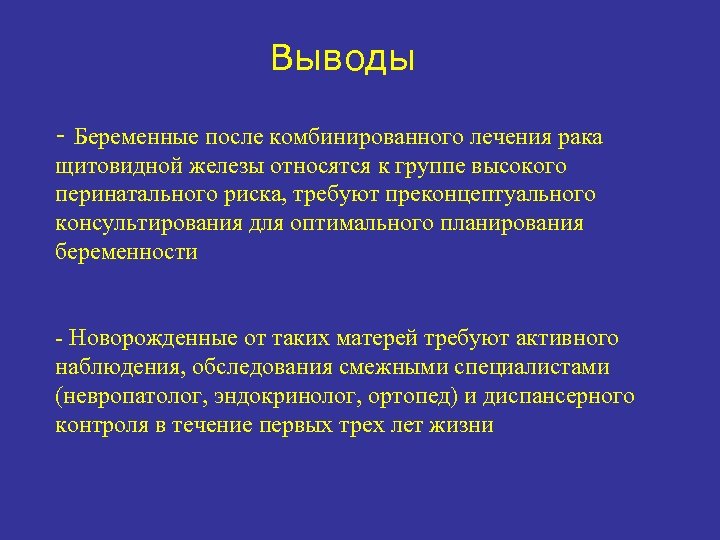 Выводы

- Беременные после комбинированного лечения рака щитовидной железы относятся к группе высокого перинатального риска, требуют преконцептуального консультирования для оптимального планирования беременности

- Новорожденные от таких матерей требуют активного наблюдения, обследования смежными специалистами (невропатолог, эндокринолог, ортопед) и диспансерного контроля в течение первых трех лет жизни